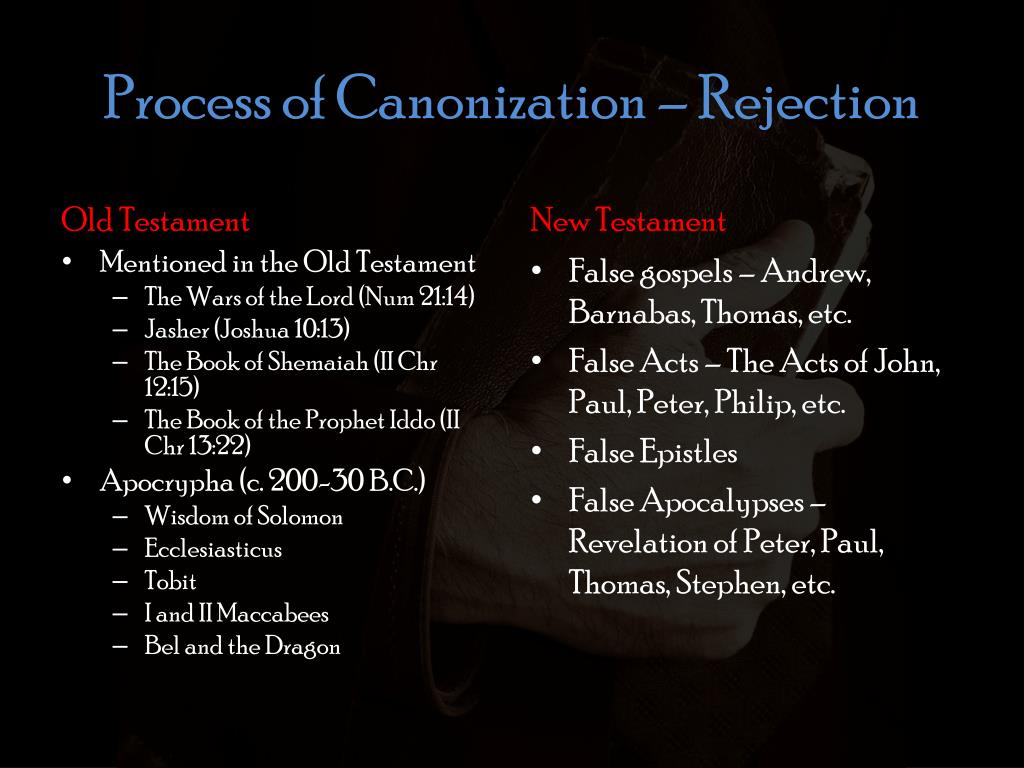 Process of Canonization – Rejection

Old Testament

• Mentioned in the Old Testament
  – The Wars of the Lord (Num 21:14)
  – Jasher (Joshua 10:13)
  – The Book of Shemaiah (II Chr 12:15)
  – The Book of the Prophet Iddo (II Chr 13:22)
• Apocrypha (c. 200-30 B.C.)
  – Wisdom of Solomon
  – Ecclesiasticus
  – Tobit
  – I and II Maccabees
  – Bel and the Dragon

New Testament

• False gospels – Andrew, Barnabas, Thomas, etc.
• False Acts – The Acts of John, Paul, Peter, Philip, etc.
• False Epistles
• False Apocalypses – Revelation of Peter, Paul, Thomas, Stephen, etc.